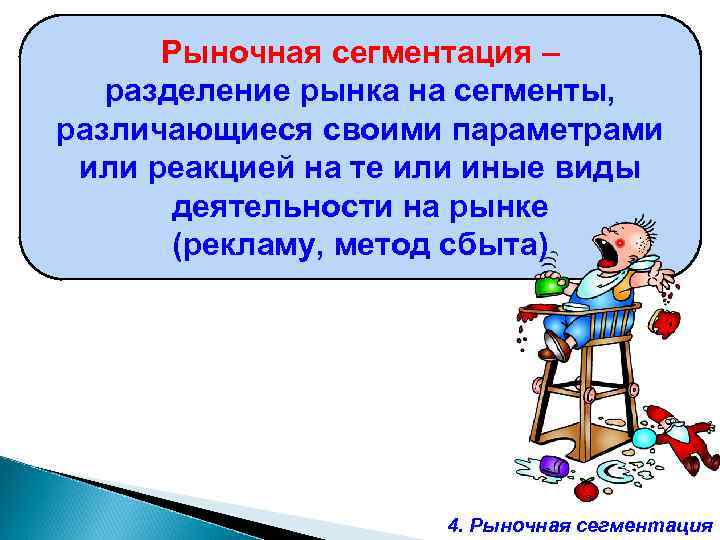 Рыночная сегментация – разделение рынка на сегменты, различающиеся своими параметрами или реакцией на те или иные виды деятельности на рынке (рекламу, метод сбыта)

4. Рыночная сегментация